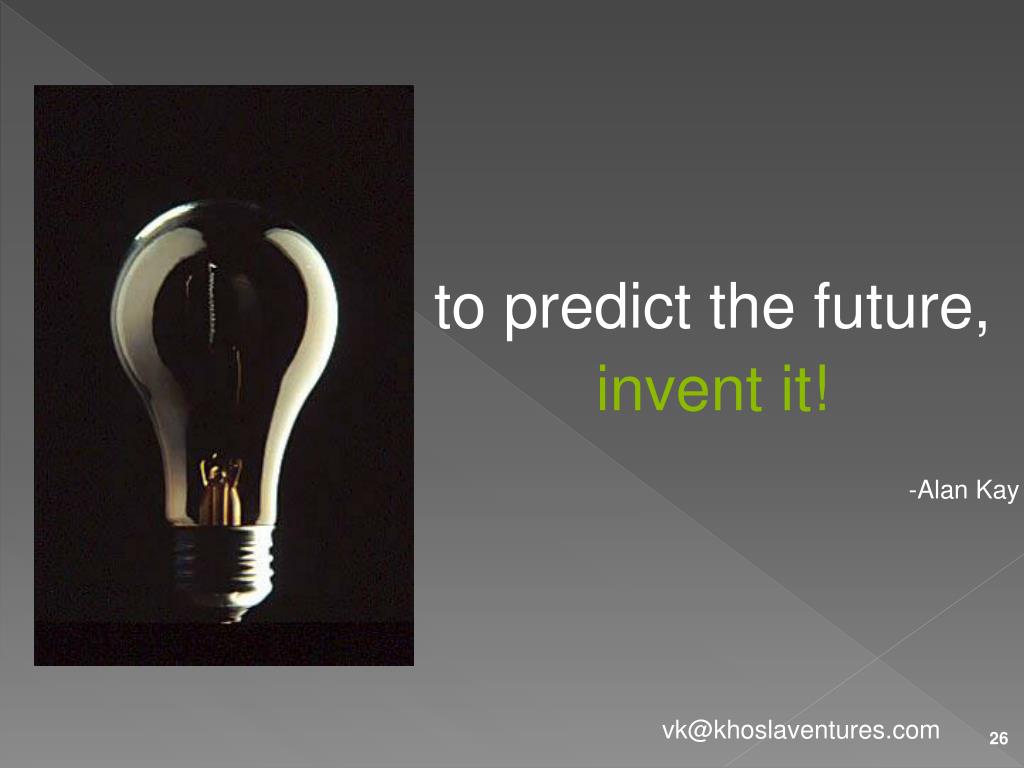 to predict the future,
invent it!

-Alan Kay

vk@khoslaventures.com

26